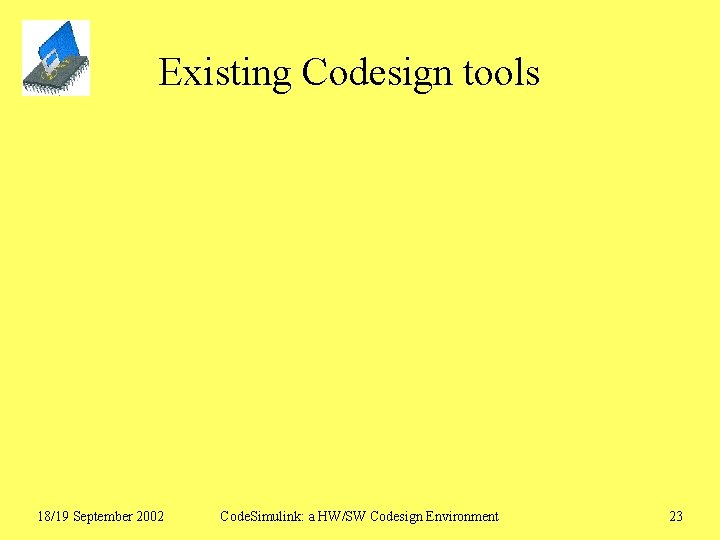 Existing Codesign tools

18/19 September 2002

CodeSimulink: a HW/SW Codesign Environment

23